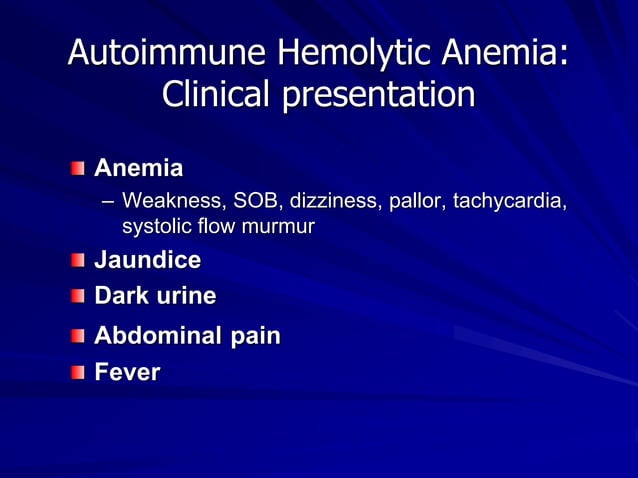 Autoimmune Hemolytic Anemia: Clinical presentation

Anemia
– Weakness, SOB, dizziness, pallor, tachycardia, systolic flow murmur
Jaundice
Dark urine
Abdominal pain
Fever